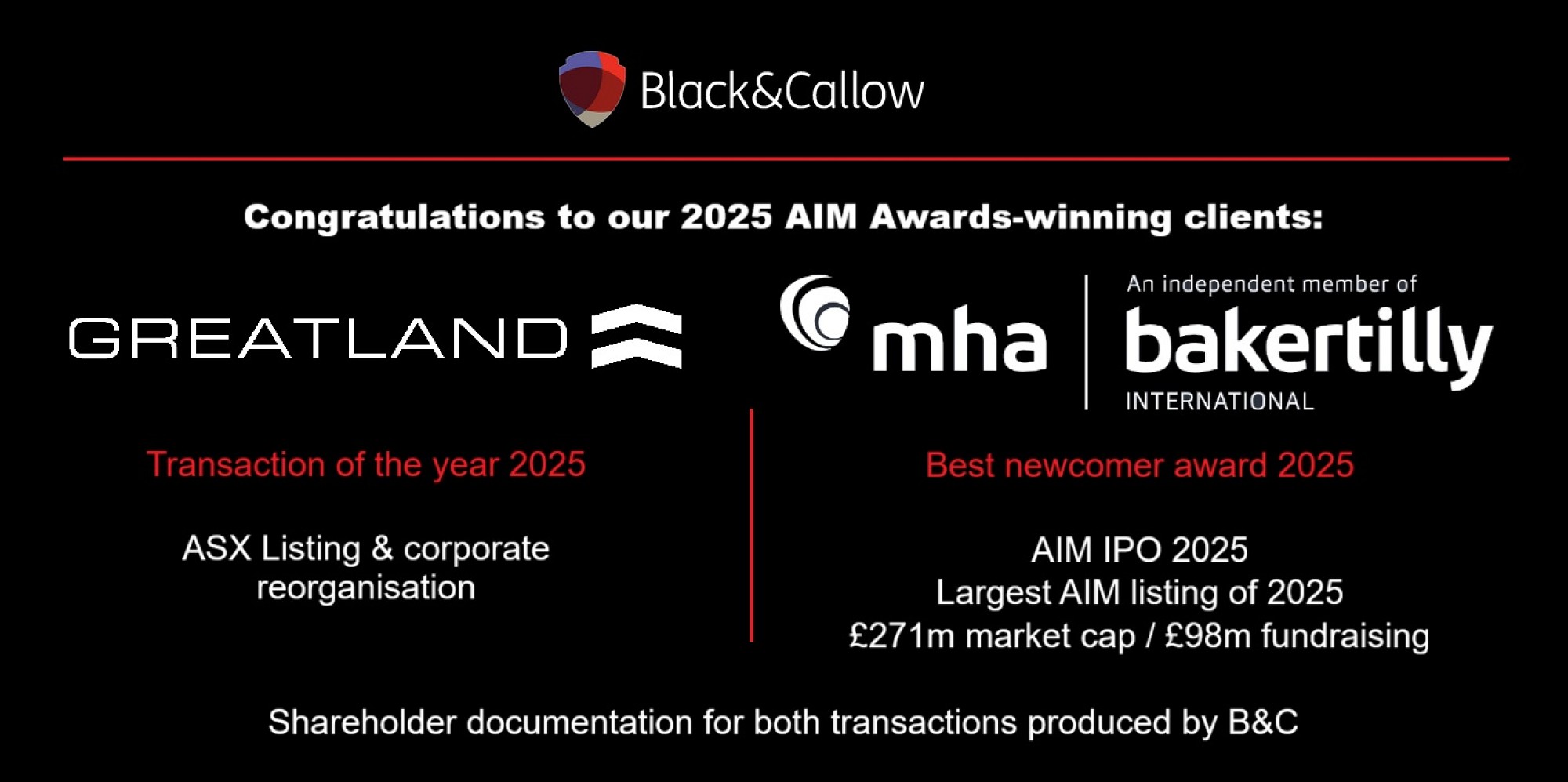 Black&Callow

Congratulations to our 2025 AIM Awards-winning clients:

GREATLAND

Transaction of the year 2025

ASX Listing & corporate reorganisation

mha

An independent member of
bakertilly
INTERNATIONAL

Best newcomer award 2025

AIM IPO 2025
Largest AIM listing of 2025
£271m market cap / £98m fundraising

Shareholder documentation for both transactions produced by B&C